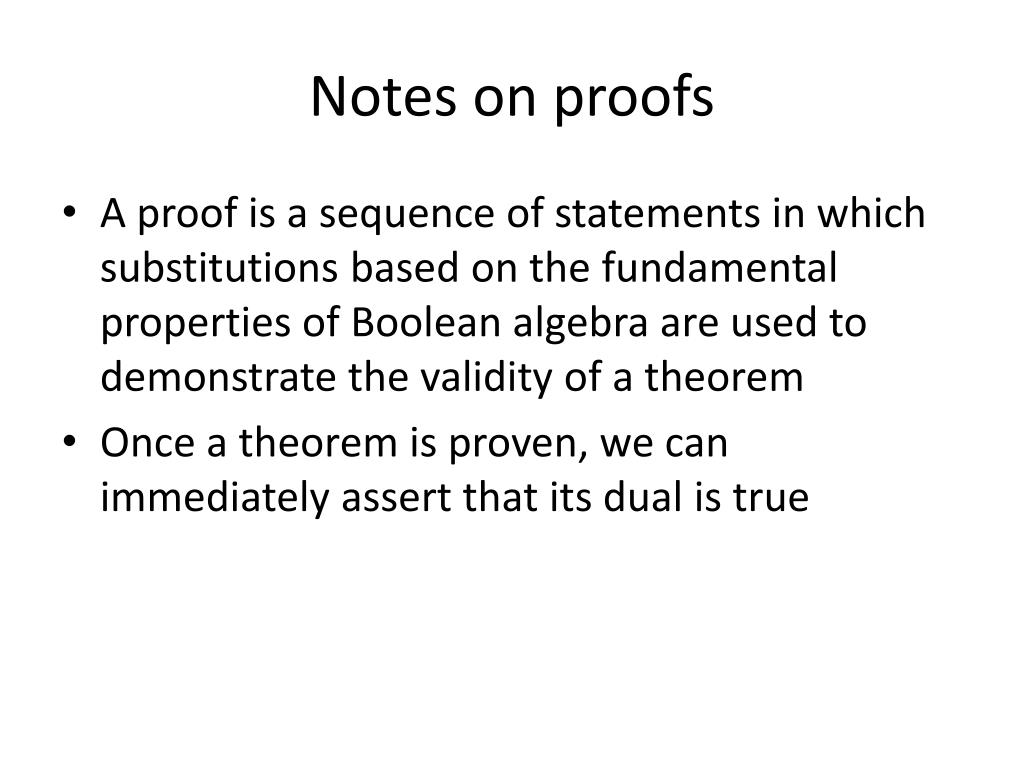 Notes on proofs

• A proof is a sequence of statements in which substitutions based on the fundamental properties of Boolean algebra are used to demonstrate the validity of a theorem

• Once a theorem is proven, we can immediately assert that its dual is true